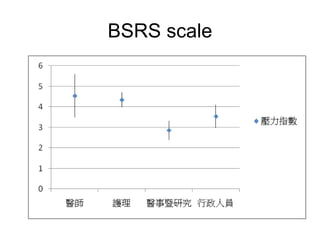 BSRS scale

6
5
4
3
2
1
0

醫師
護理
醫事暨研究
行政人員

壓力指數